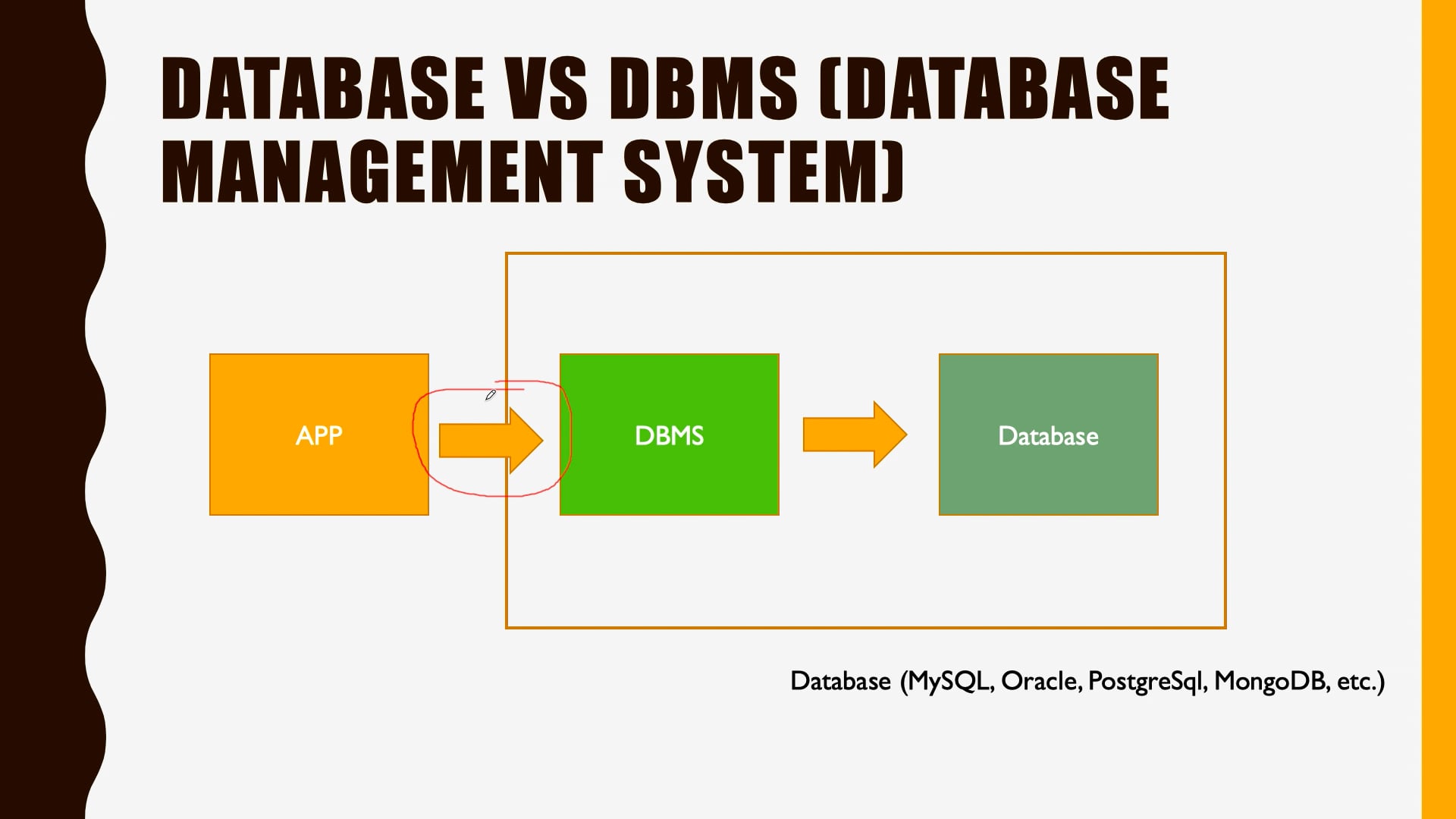 DATABASE VS DBMS (DATABASE MANAGEMENT SYSTEM)

APP

DBMS

Database

Database (MySQL, Oracle, PostgreSql, MongoDB, etc.)